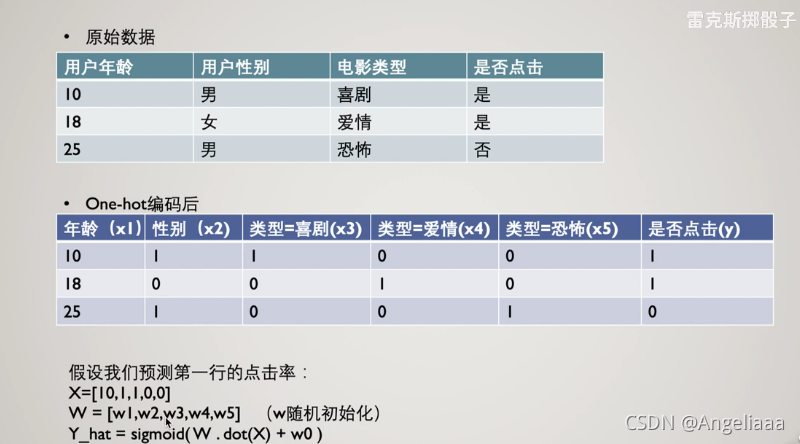 雷克斯掷骰子

• 原始数据

| 用户年龄 | 用户性别 | 电影类型 | 是否点击 |
|---|---|---|---|
| 10 | 男 | 喜剧 | 是 |
| 18 | 女 | 爱情 | 是 |
| 25 | 男 | 恐怖 | 否 |

• One-hot编码后

| 年龄（x1） | 性别（x2） | 类型=喜剧(x3) | 类型=爱情(x4) | 类型=恐怖(x5) | 是否点击(y) |
|---|---|---|---|---|---|
| 10 | 1 | 1 | 0 | 0 | 1 |
| 18 | 0 | 0 | 1 | 0 | 1 |
| 25 | 1 | 0 | 0 | 1 | 0 |

假设我们预测第一行的点击率：
X=[10,1,1,0,0]
W = [w1,w2,w3,w4,w5]　（w随机初始化）
Y_hat = sigmoid( W . dot(X) + w0 )

CSDN @Angeliaaa